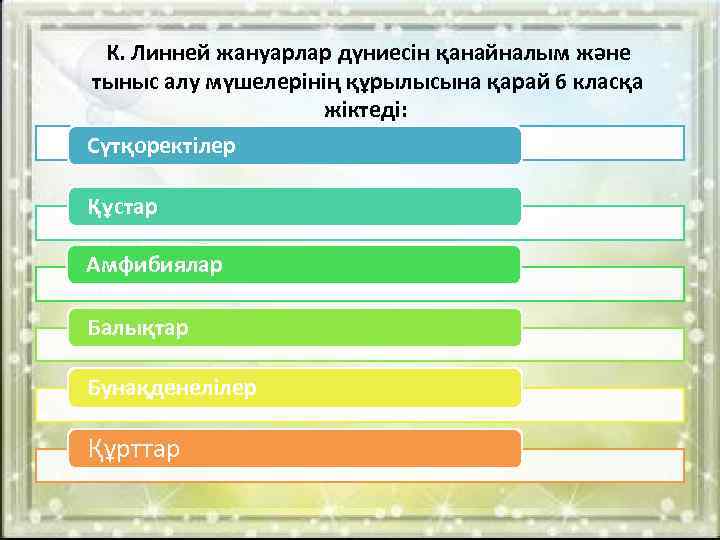 К. Линней жануарлар дүниесін қанайналым және тыныс алу мүшелерінің құрылысына қарай 6 класқа жіктеді:

Сүтқоректілер

Құстар

Амфибиялар

Балықтар

Бунақденелілер

Құрттар